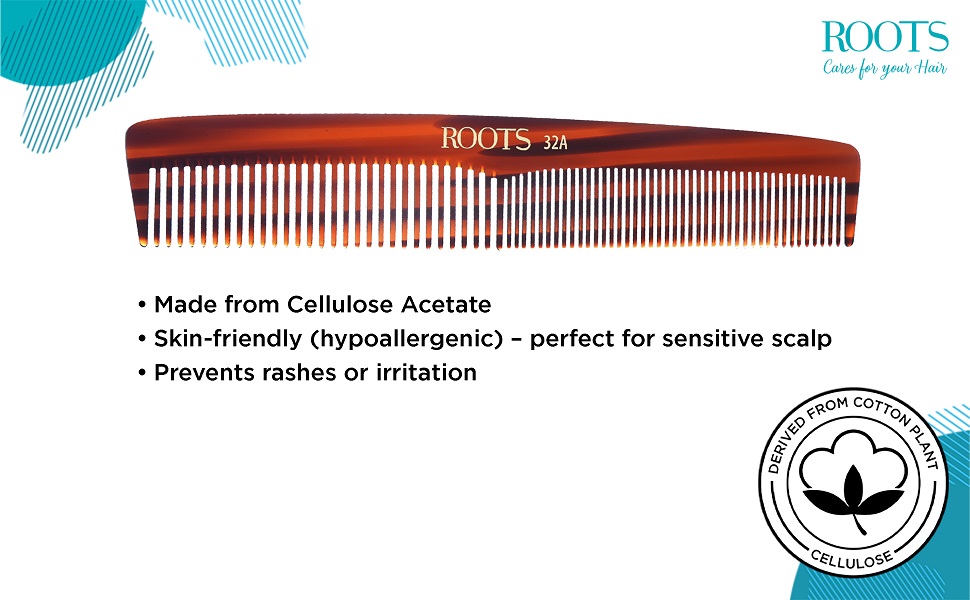 ROOTS
Cares for your Hair

ROOTS 32A

• Made from Cellulose Acetate
• Skin-friendly (hypoallergenic) – perfect for sensitive scalp
• Prevents rashes or irritation

DERIVED FROM COTTON PLANT
CELLULOSE